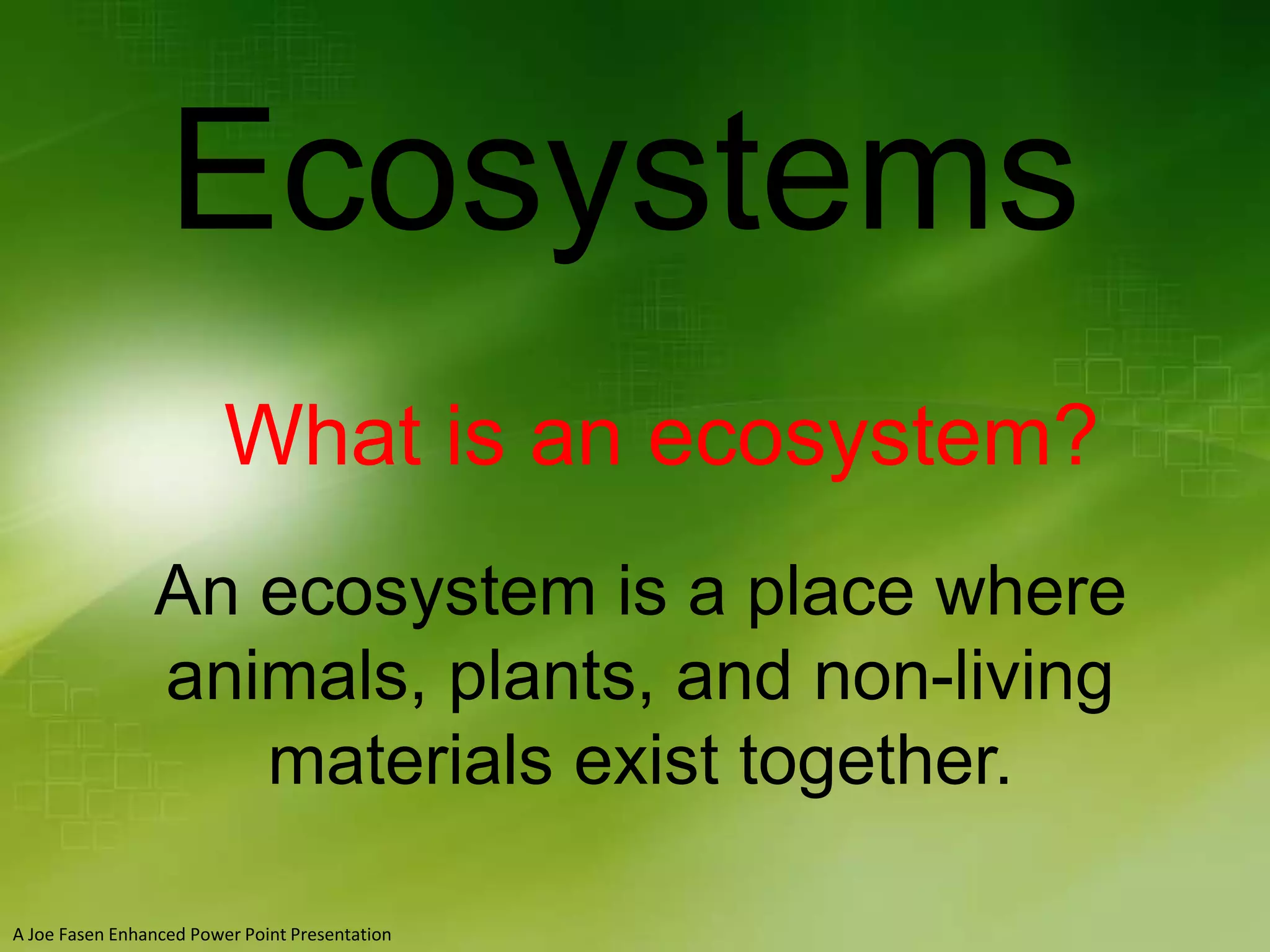 Ecosystems

What is an ecosystem?

An ecosystem is a place where animals, plants, and non-living materials exist together.

A Joe Fasen Enhanced Power Point Presentation